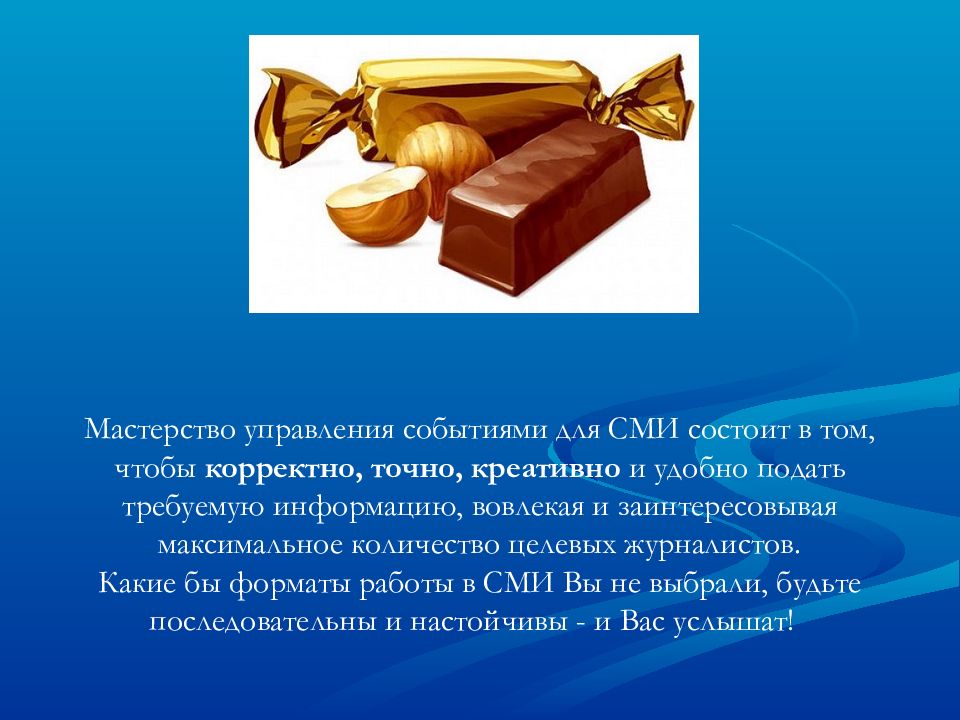 Мастерство управления событиями для СМИ состоит в том, чтобы корректно, точно, креативно и удобно подать требуемую информацию, вовлекая и заинтересовывая максимальное количество целевых журналистов.
Какие бы форматы работы в СМИ Вы не выбрали, будьте последовательны и настойчивы - и Вас услышат!